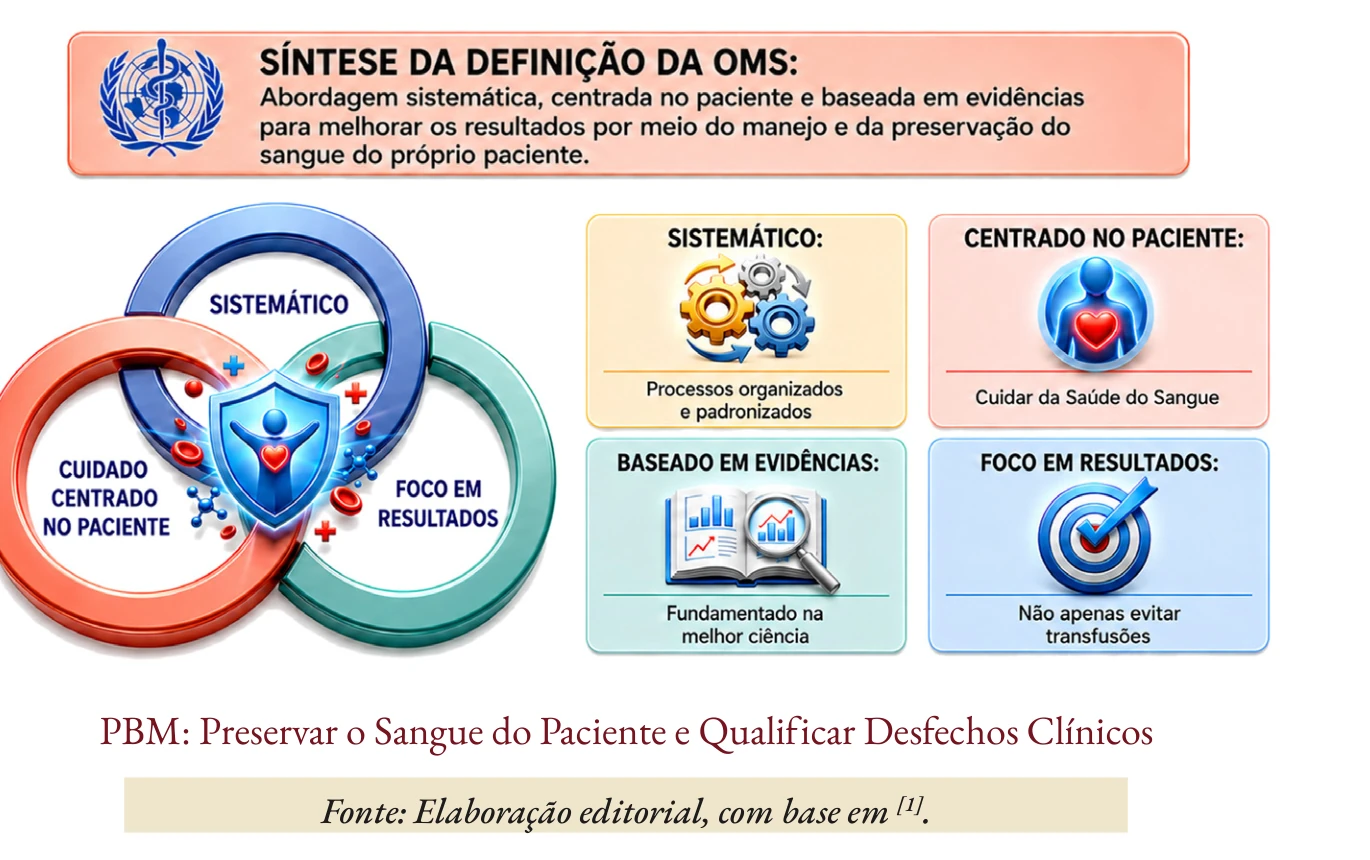 SÍNTESE DA DEFINIÇÃO DA OMS:
Abordagem sistemática, centrada no paciente e baseada em evidências para melhorar os resultados por meio do manejo e da preservação do sangue do próprio paciente.

SISTEMÁTICO

CUIDADO CENTRADO NO PACIENTE

FOCO EM RESULTADOS

SISTEMÁTICO:
Processos organizados e padronizados

CENTRADO NO PACIENTE:
Cuidar da Saúde do Sangue

BASEADO EM EVIDÊNCIAS:
Fundamentado na melhor ciência

FOCO EM RESULTADOS:
Não apenas evitar transfusões

PBM: Preservar o Sangue do Paciente e Qualificar Desfechos Clínicos

Fonte: Elaboração editorial, com base em $^{[1]}$.